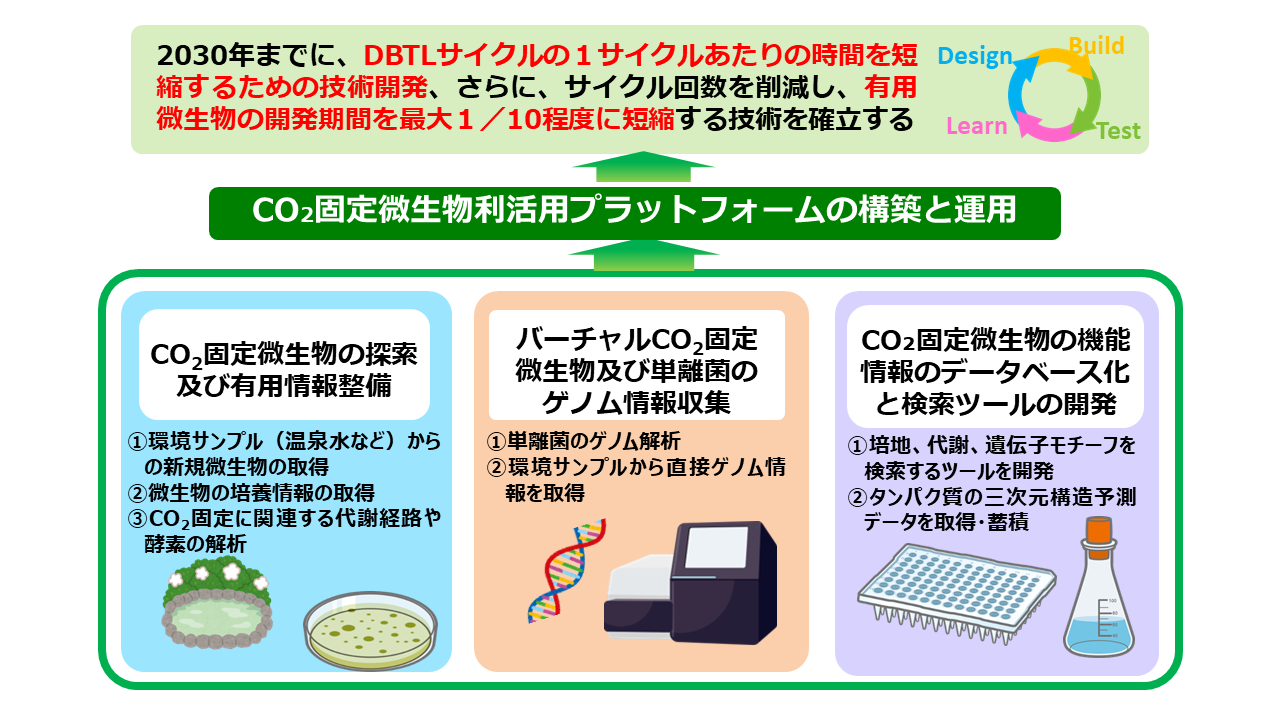 2030年までに、DBTLサイクルの１サイクルあたりの時間を短縮するための技術開発、さらに、サイクル回数を削減し、有用微生物の開発期間を最大１／10程度に短縮する技術を確立する

Design
Build
Test
Learn

$CO_2$固定微生物利活用プラットフォームの構築と運用

$CO_2$固定微生物の探索及び有用情報整備

①環境サンプル（温泉水など）からの新規微生物の取得
②微生物の培養情報の取得
③$CO_2$固定に関連する代謝経路や酵素の解析

バーチャル$CO_2$固定微生物及び単離菌のゲノム情報収集

①単離菌のゲノム解析
②環境サンプルから直接ゲノム情報を取得

$CO_2$固定微生物の機能情報のデータベース化と検索ツールの開発

①培地、代謝、遺伝子モチーフを検索するツールを開発
②タンパク質の三次元構造予測データを取得･蓄積